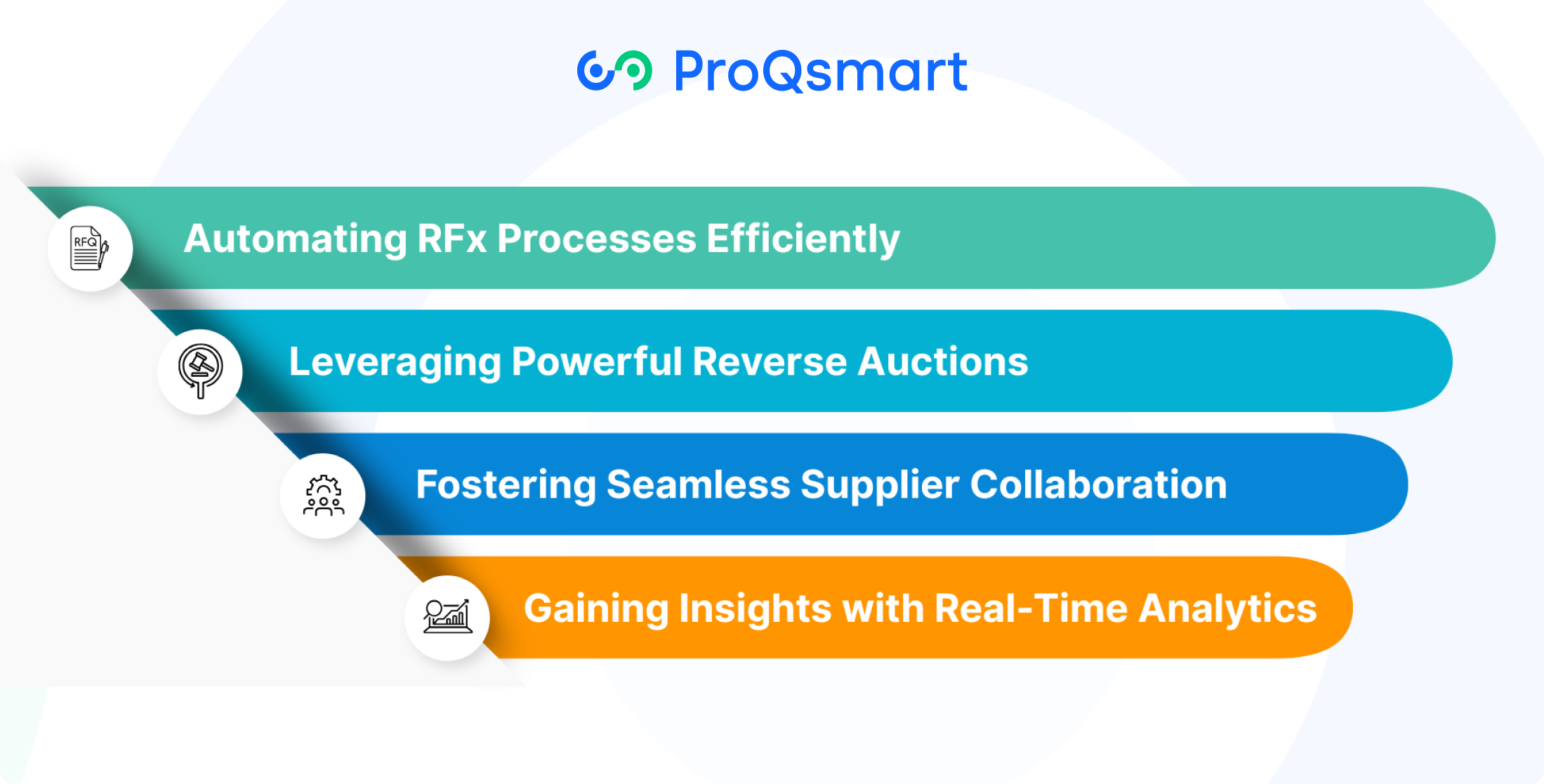 ProQsmart

RFQ

Automating RFx Processes Efficiently

Leveraging Powerful Reverse Auctions

Fostering Seamless Supplier Collaboration

Gaining Insights with Real-Time Analytics